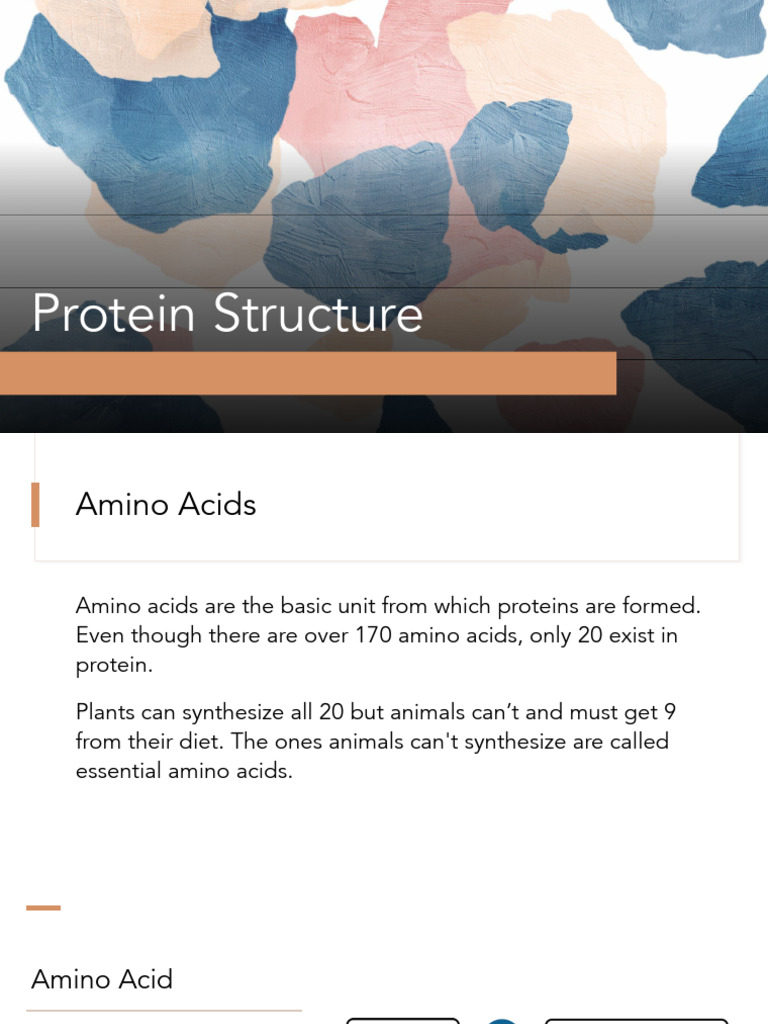 Protein Structure

Amino Acids

Amino acids are the basic unit from which proteins are formed. Even though there are over 170 amino acids, only 20 exist in protein.

Plants can synthesize all 20 but animals can’t and must get 9 from their diet. The ones animals can't synthesize are called essential amino acids.

Amino Acid